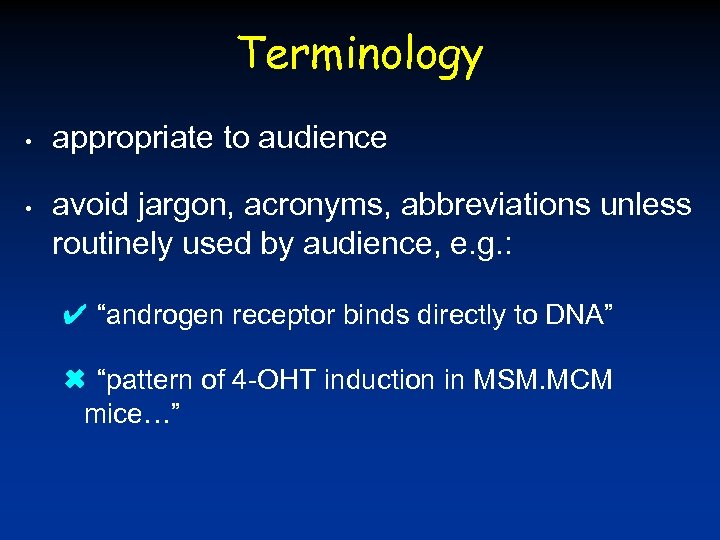 Terminology

• appropriate to audience

• avoid jargon, acronyms, abbreviations unless routinely used by audience, e.g.:

✔ “androgen receptor binds directly to DNA”

✖ “pattern of 4-OHT induction in MSM.MCM mice…”